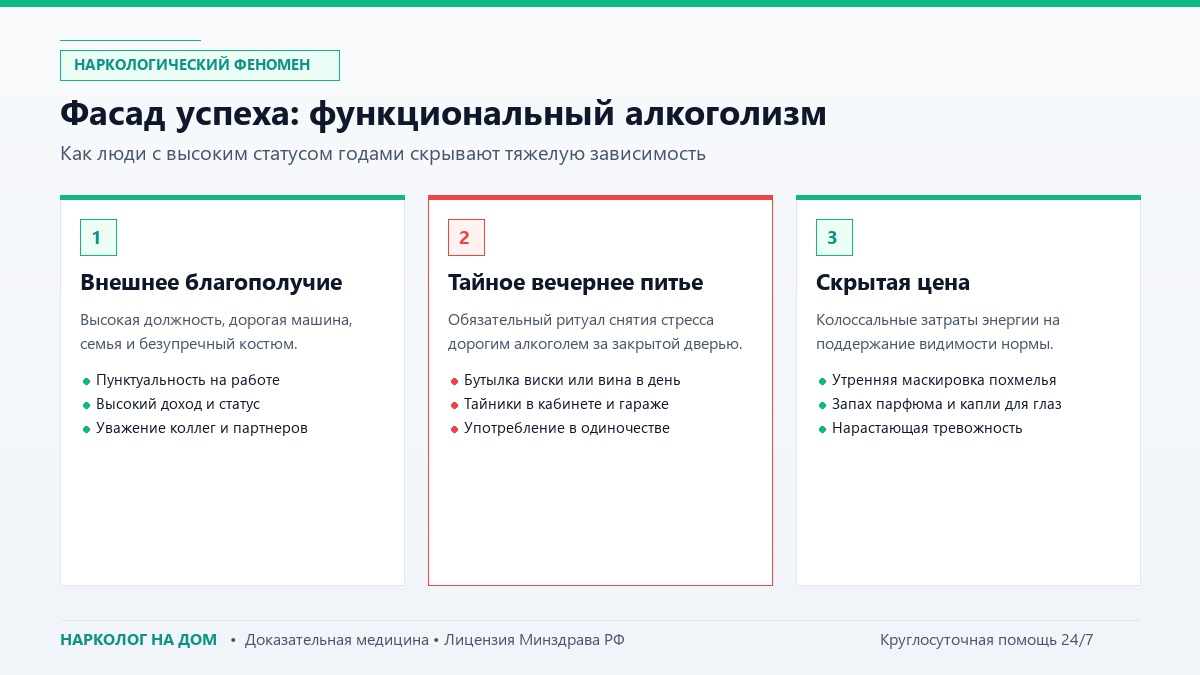 НАРКОЛОГИЧЕСКИЙ ФЕНОМЕН

Фасад успеха: функциональный алкоголизм

Как люди с высоким статусом годами скрывают тяжелую зависимость

1

Внешнее благополучие

Высокая должность, дорогая машина, семья и безупречный костюм.

• Пунктуальность на работе
• Высокий доход и статус
• Уважение коллег и партнеров

2

Тайное вечернее питье

Обязательный ритуал снятия стресса дорогим алкоголем за закрытой дверью.

• Бутылка виски или вина в день
• Тайники в кабинете и гараже
• Употребление в одиночестве

3

Скрытая цена

Колоссальные затраты энергии на поддержание видимости нормы.

• Утренняя маскировка похмелья
• Запах парфюма и капли для глаз
• Нарастающая тревожность

НАРКОЛОГ НА ДОМ • Доказательная медицина • Лицензия Минздрава РФ

Круглосуточная помощь 24/7